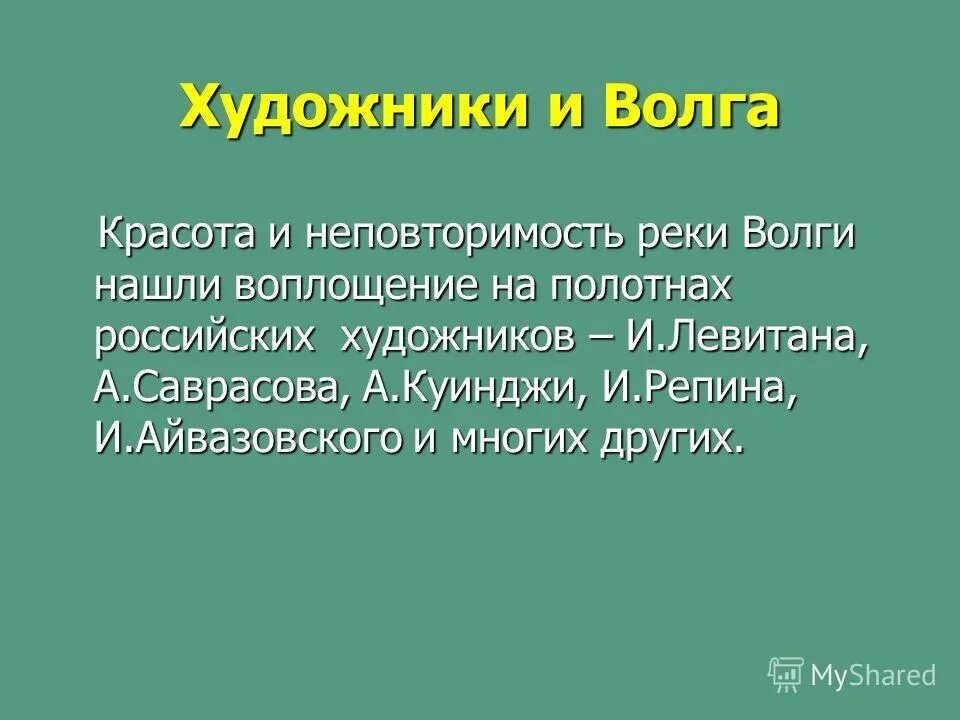 Художники и Волга

Красота и неповторимость реки Волги нашли воплощение на полотнах российских художников – И.Левитана, А.Саврасова, А.Куинджи, И.Репина, И.Айвазовского и многих других.

MyShared